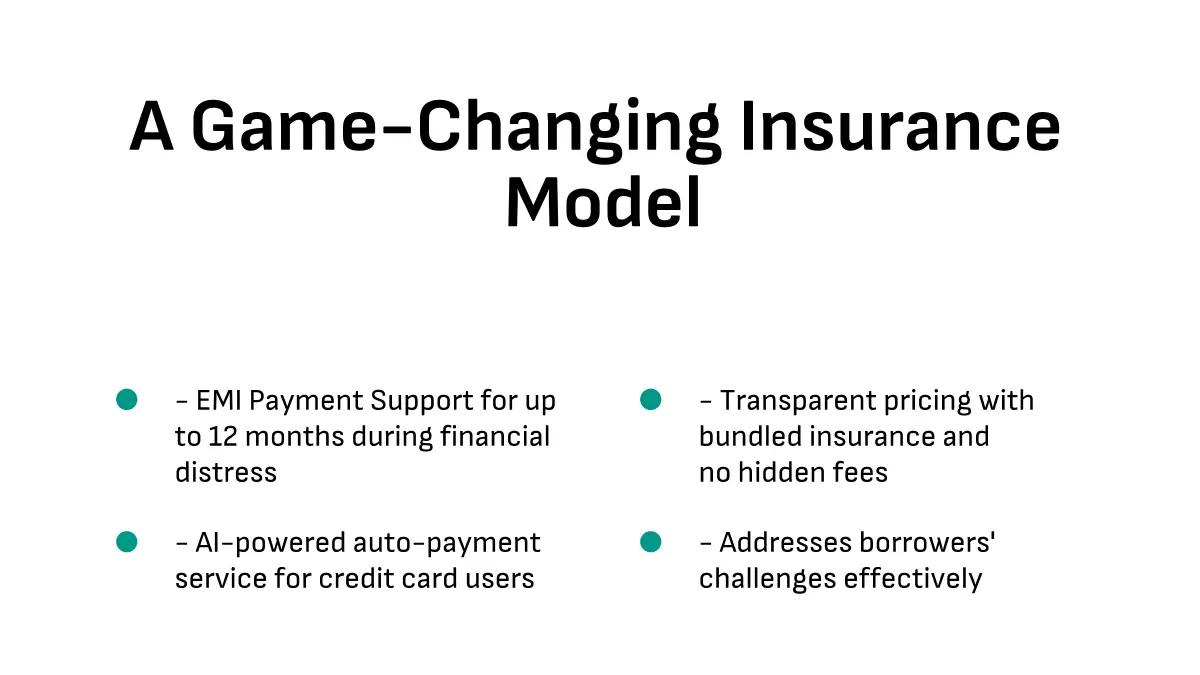 A Game-Changing Insurance Model

- EMI Payment Support for up to 12 months during financial distress

- AI-powered auto-payment service for credit card users

- Transparent pricing with bundled insurance and no hidden fees

- Addresses borrowers' challenges effectively